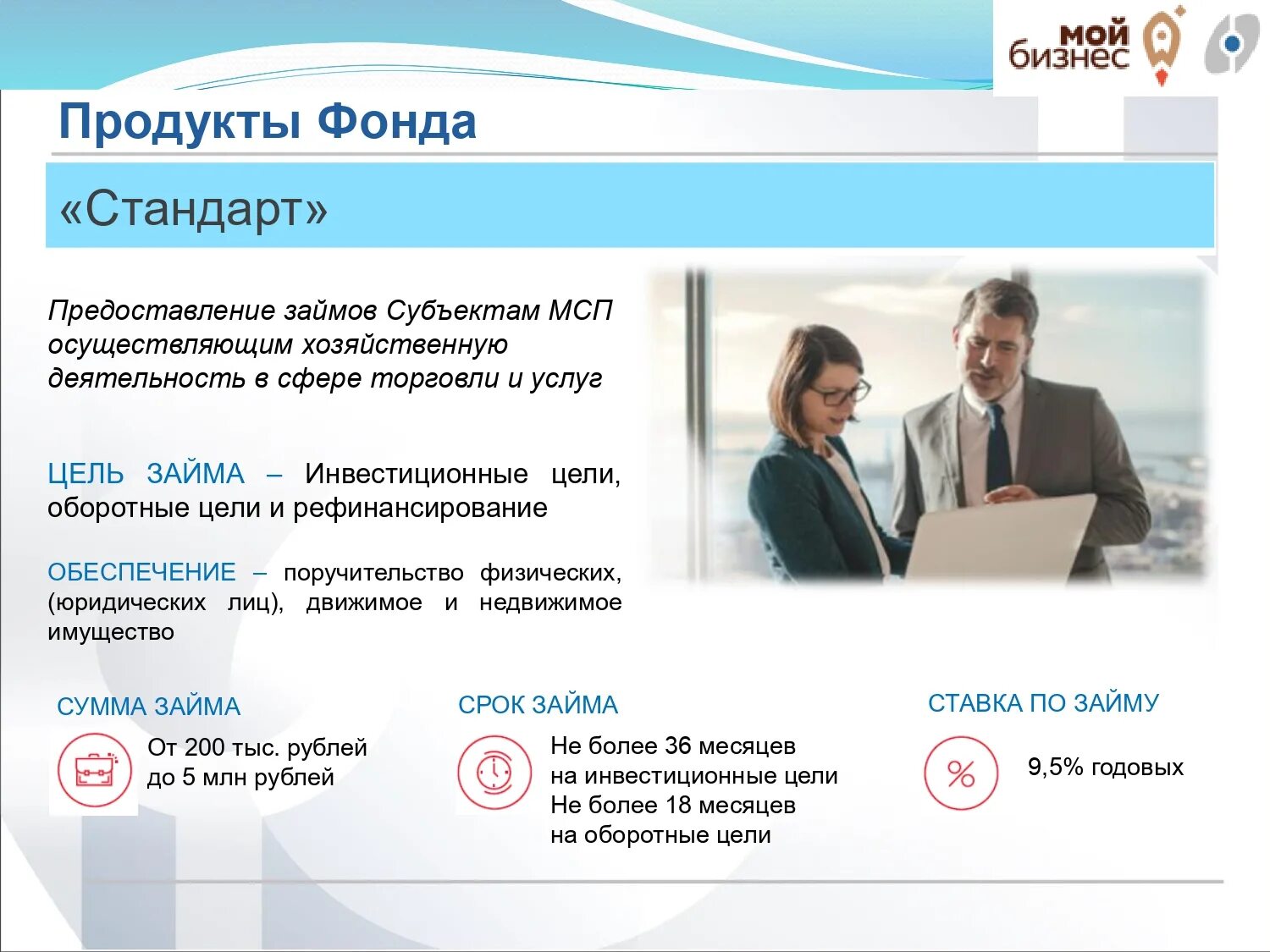 мой бизнес

Продукты Фонда

«Стандарт»

Предоставление займов Субъектам МСП осуществляющим хозяйственную деятельность в сфере торговли и услуг

ЦЕЛЬ ЗАЙМА – Инвестиционные цели, оборотные цели и рефинансирование

ОБЕСПЕЧЕНИЕ – поручительство физических, (юридических лиц), движимое и недвижимое имущество

СУММА ЗАЙМА

От 200 тыс. рублей до 5 млн рублей

СРОК ЗАЙМА

Не более 36 месяцев на инвестиционные цели
Не более 18 месяцев на оборотные цели

СТАВКА ПО ЗАЙМУ

%

9,5% годовых